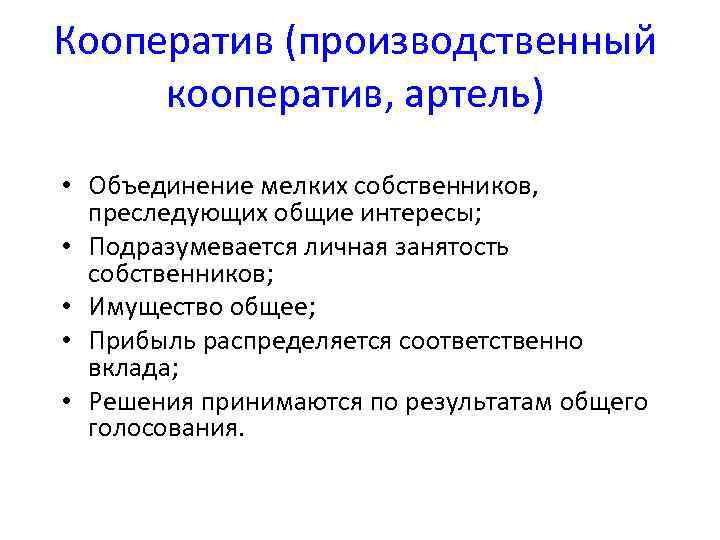 Кооператив (производственный кооператив, артель)

• Объединение мелких собственников, преследующих общие интересы;
• Подразумевается личная занятость собственников;
• Имущество общее;
• Прибыль распределяется соответственно вклада;
• Решения принимаются по результатам общего голосования.